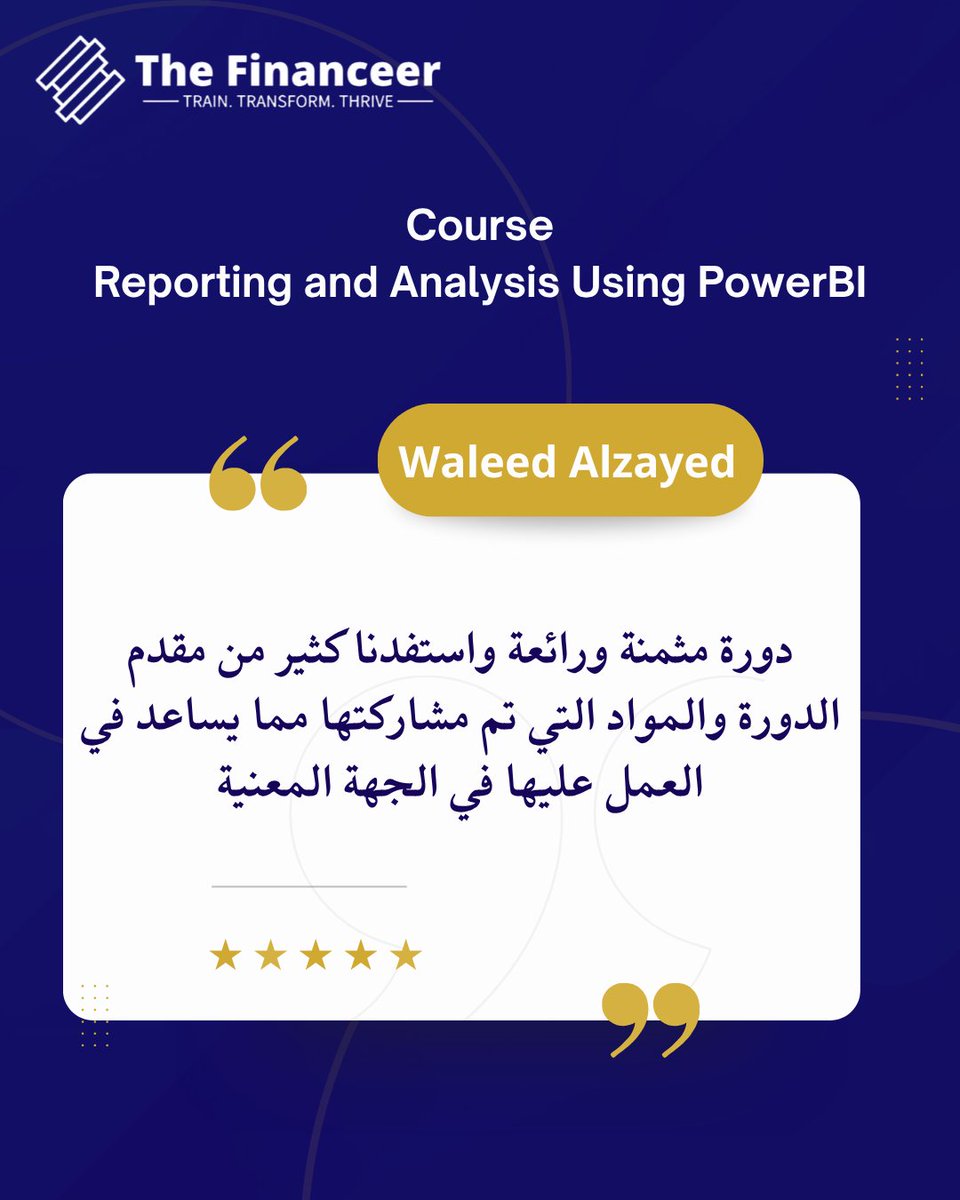 The Financeer
TRAIN. TRANSFORM. THRIVE

Course
Reporting and Analysis Using PowerBI

Waleed Alzayed

دورة مثمنة ورائعة واستفدنا كثير من مقدم الدورة والمواد التي تم مشاركتها مما يساعد في العمل عليها في الجهة المعنية

★★★★★